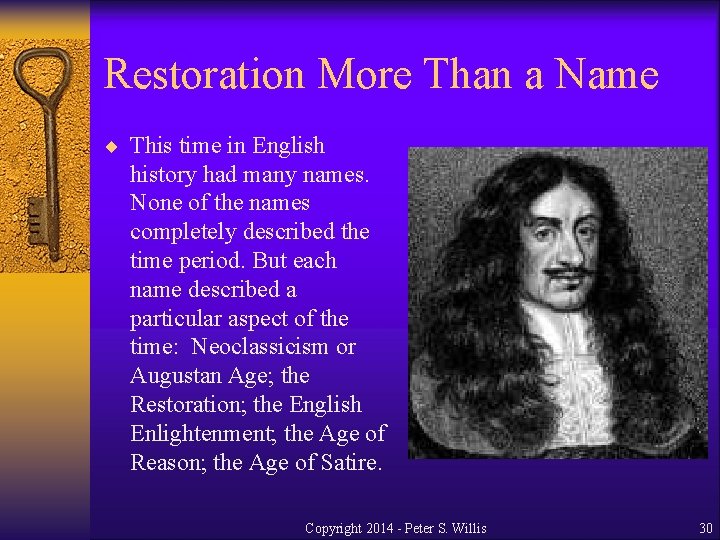 Restoration More Than a Name

◆ This time in English history had many names. None of the names completely described the time period. But each name described a particular aspect of the time: Neoclassicism or Augustan Age; the Restoration; the English Enlightenment; the Age of Reason; the Age of Satire.

Copyright 2014 - Peter S. Willis

30